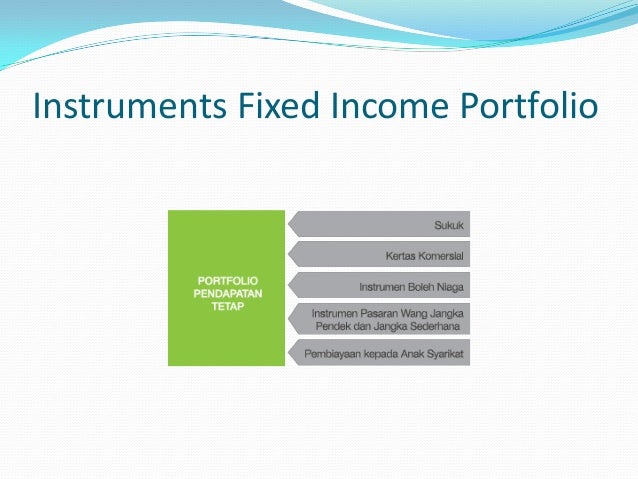 Instruments Fixed Income Portfolio

PORTFOLIO PENDAPATAN TETAP

Sukuk

Kertas Komersial

Instrumen Boleh Niaga

Instrumen Pasaran Wang Jangka Pendek dan Jangka Sederhana

Pembiayaan kepada Anak Syarikat